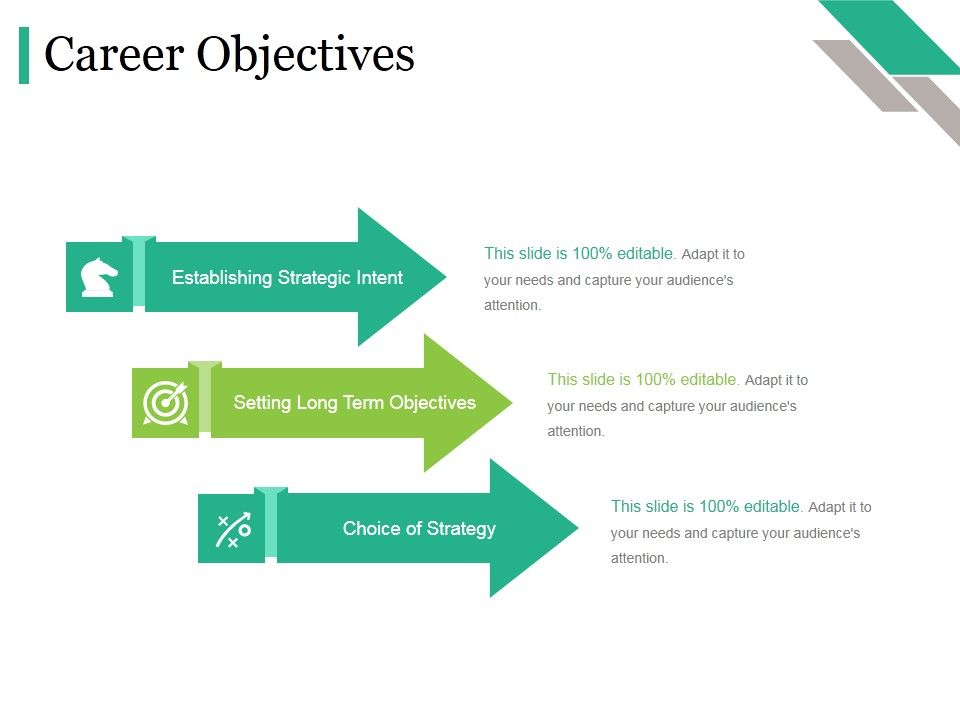 Career Objectives

Establishing Strategic Intent

This slide is 100% editable. Adapt it to your needs and capture your audience's attention.

Setting Long Term Objectives

This slide is 100% editable. Adapt it to your needs and capture your audience's attention.

Choice of Strategy

This slide is 100% editable. Adapt it to your needs and capture your audience's attention.